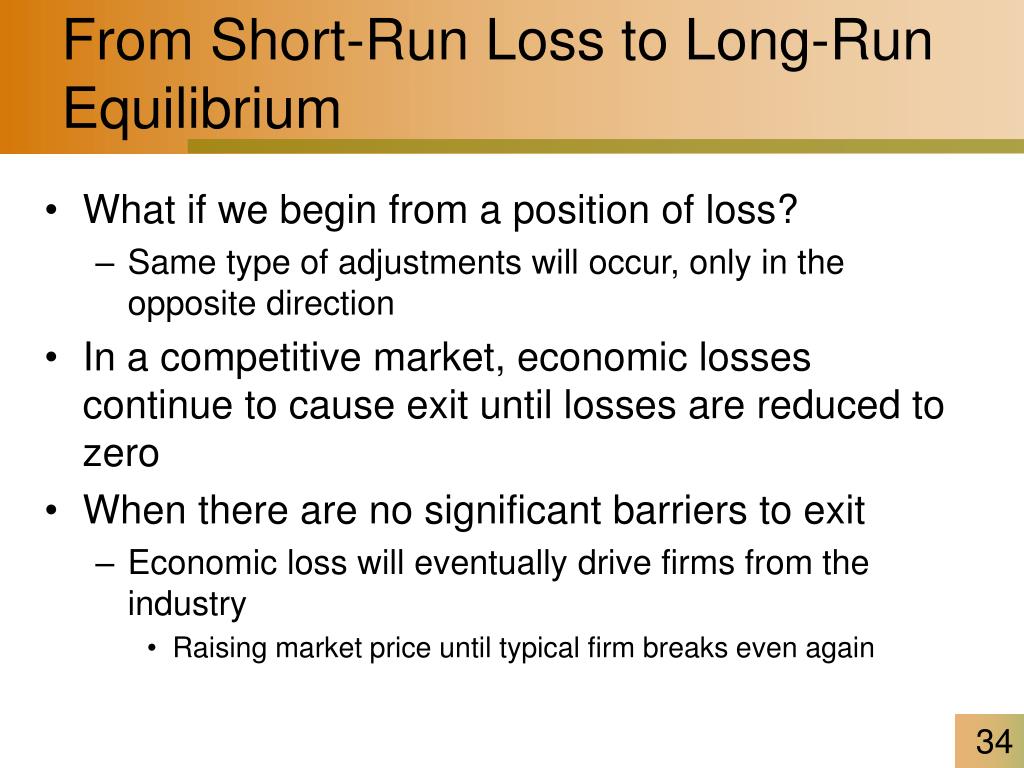 From Short-Run Loss to Long-Run Equilibrium

• What if we begin from a position of loss?
  – Same type of adjustments will occur, only in the opposite direction
• In a competitive market, economic losses continue to cause exit until losses are reduced to zero
• When there are no significant barriers to exit
  – Economic loss will eventually drive firms from the industry
    • Raising market price until typical firm breaks even again

34